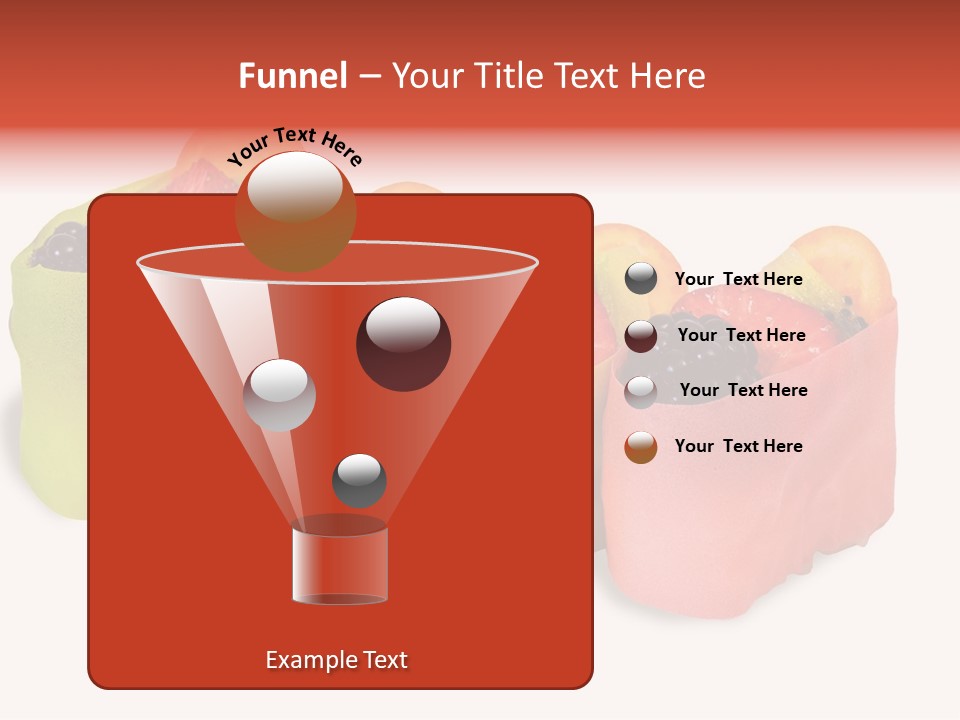 Funnel – Your Title Text Here

Your Text Here

Your Text Here

Your Text Here

Your Text Here

Your Text Here

Example Text